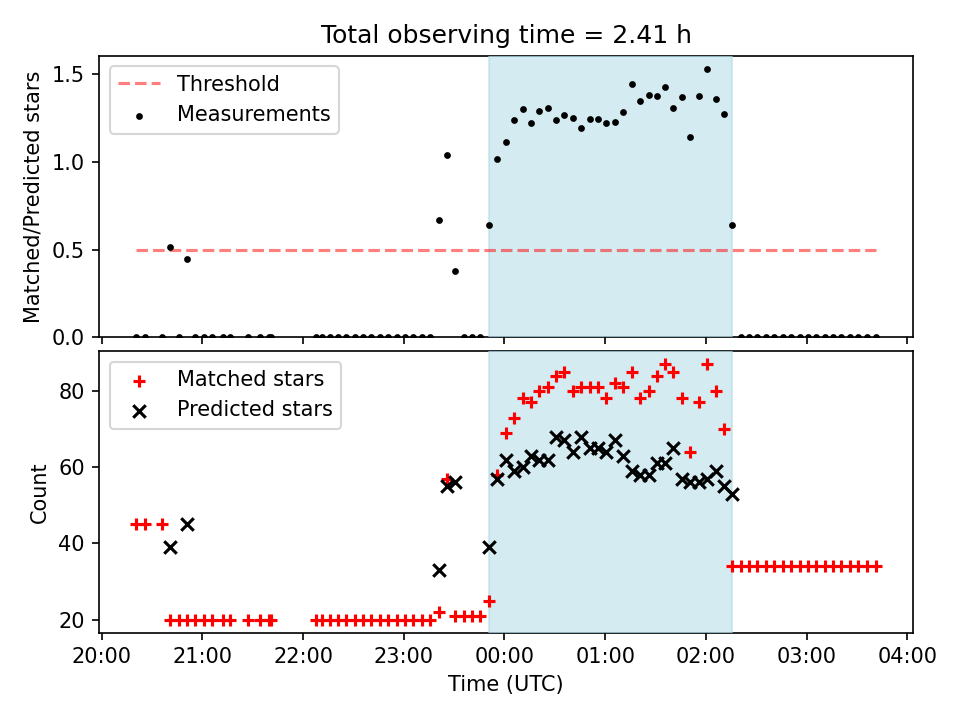 Total observing time = 2.41 h

Threshold
Measurements

Matched/Predicted stars

1.5
1.0
0.5
0.0

Matched stars
Predicted stars

Count

80
60
40
20

20:00 21:00 22:00 23:00 00:00 01:00 02:00 03:00 04:00

Time (UTC)